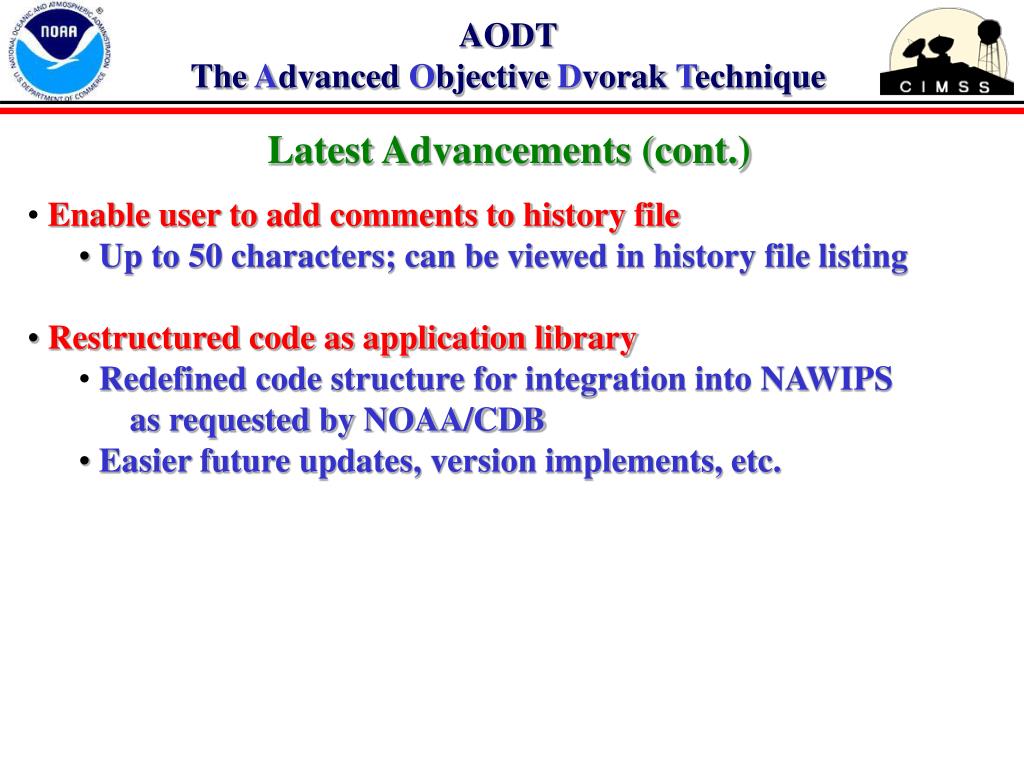 NATIONAL OCEANIC AND ATMOSPHERIC ADMINISTRATION
NOAA
U.S. DEPARTMENT OF COMMERCE

AODT
The Advanced Objective Dvorak Technique

CIMSS

Latest Advancements (cont.)

• Enable user to add comments to history file
• Up to 50 characters; can be viewed in history file listing

• Restructured code as application library
• Redefined code structure for integration into NAWIPS as requested by NOAA/CDB
• Easier future updates, version implements, etc.